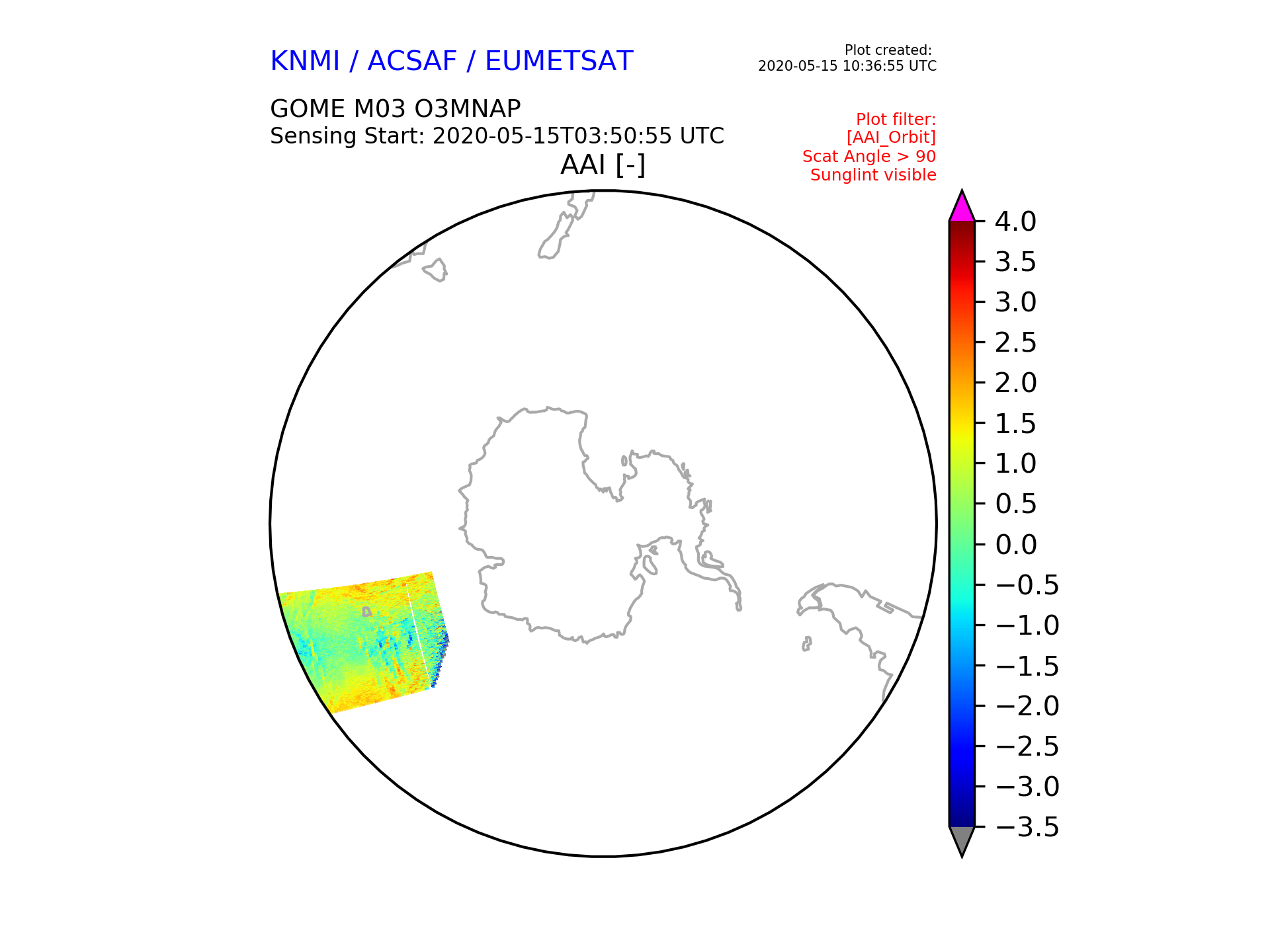 KNMI / ACSAF / EUMETSAT

Plot created:
2020-05-15 10:36:55 UTC

GOME M03 O3MNAP
Sensing Start: 2020-05-15T03:50:55 UTC

Plot filter:
[AAI_Orbit]
Scat Angle > 90
Sunglint visible

AAI [-]

4.0
3.5
3.0
2.5
2.0
1.5
1.0
0.5
0.0
−0.5
−1.0
−1.5
−2.0
−2.5
−3.0
−3.5